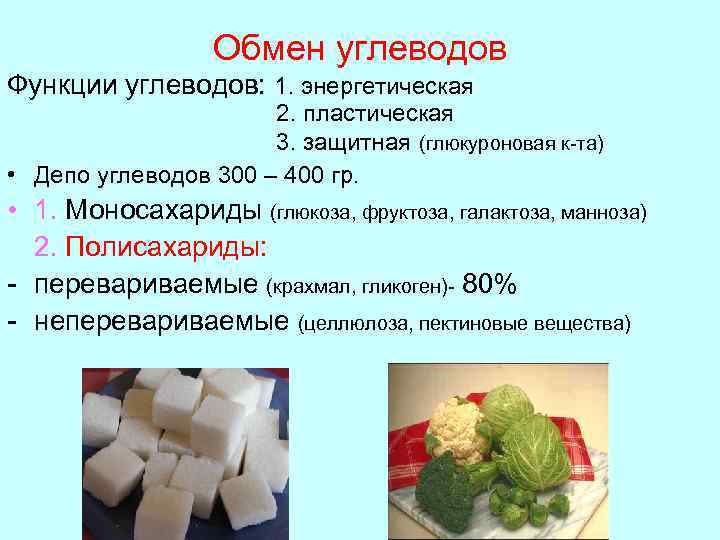 Обмен углеводов

Функции углеводов: 1. энергетическая
2. пластическая
3. защитная (глюкуроновая к-та)

• Депо углеводов 300 – 400 гр.
• 1. Моносахариды (глюкоза, фруктоза, галактоза, манноза)
2. Полисахариды:
- перевариваемые (крахмал, гликоген)- 80%
- неперевариваемые (целлюлоза, пектиновые вещества)